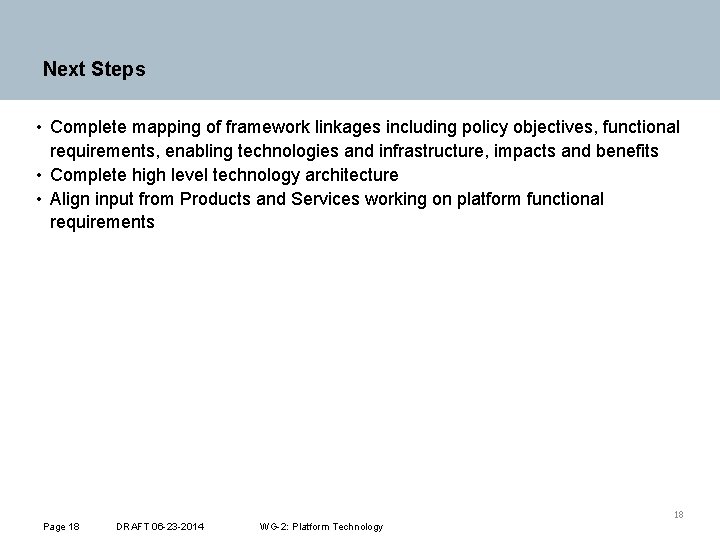 Next Steps

• Complete mapping of framework linkages including policy objectives, functional requirements, enabling technologies and infrastructure, impacts and benefits
• Complete high level technology architecture
• Align input from Products and Services working on platform functional requirements

18

Page 18 DRAFT 06-23-2014 WG-2: Platform Technology